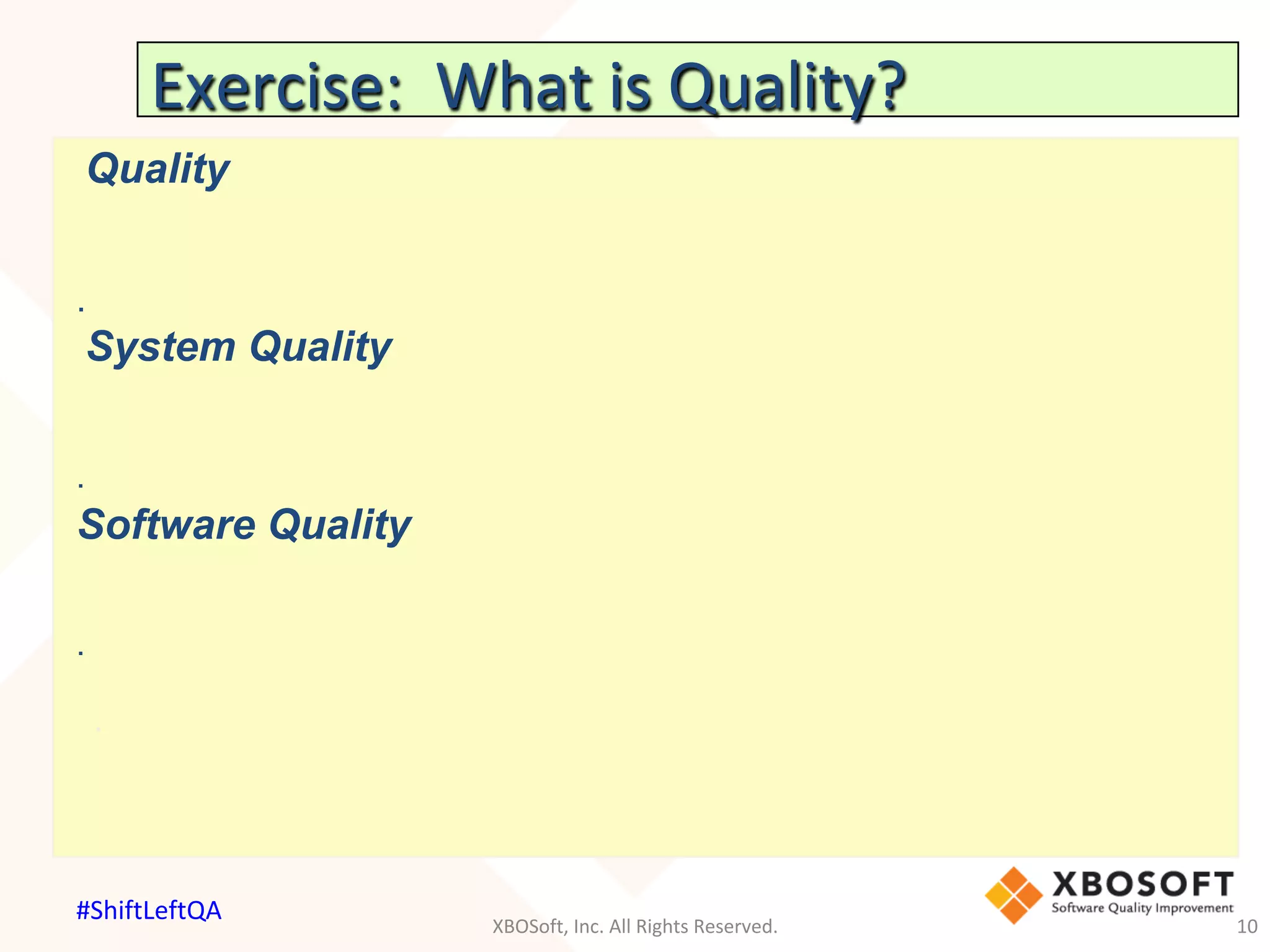 Exercise: What is Quality?

Quality

.

System Quality

.

Software Quality

.

#ShiftLeftQA

XBOSoft, Inc. All Rights Reserved.

XBOSOFT
Software Quality Improvement

10